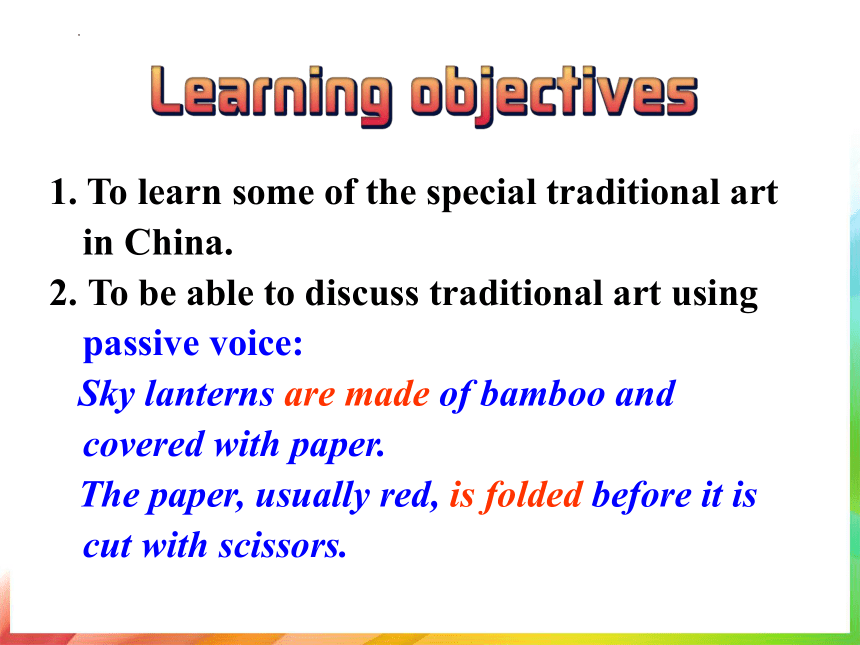 Learning objectives

1. To learn some of the special traditional art in China.
2. To be able to discuss traditional art using passive voice:
Sky lanterns are made of bamboo and covered with paper.
The paper, usually red, is folded before it is cut with scissors.